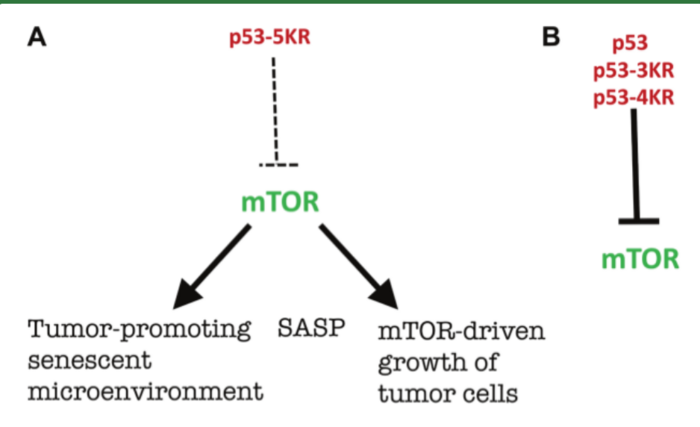 A

p53-5KR

mTOR

Tumor-promoting senescent microenvironment

SASP

mTOR-driven growth of tumor cells

B

p53
p53-3KR
p53-4KR

mTOR